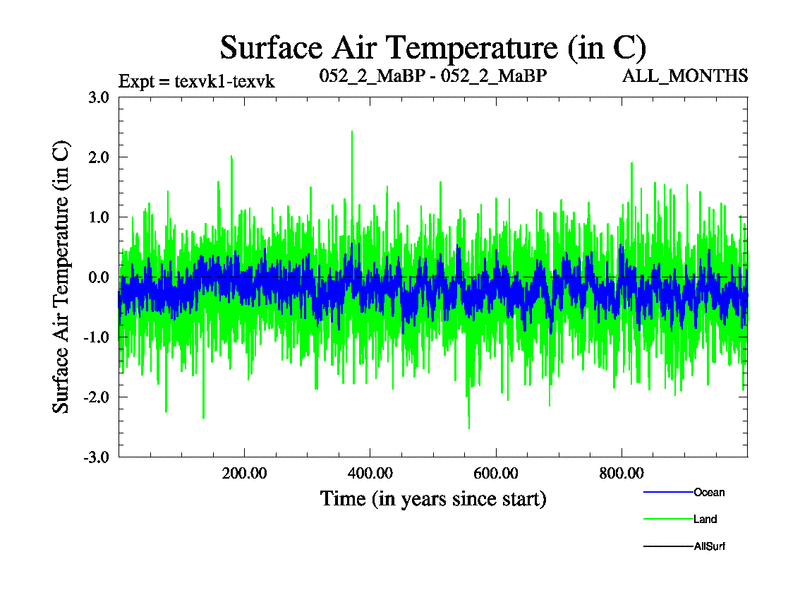 Surface Air Temperature (in C)

Expt = texvk1-texvk

052_2_MaBP - 052_2_MaBP

ALL_MONTHS

Surface Air Temperature (in C)

3.0
2.0
1.0
0.0
-1.0
-2.0
-3.0

200.00
400.00
600.00
800.00

Time (in years since start)

Ocean
Land
AllSurf